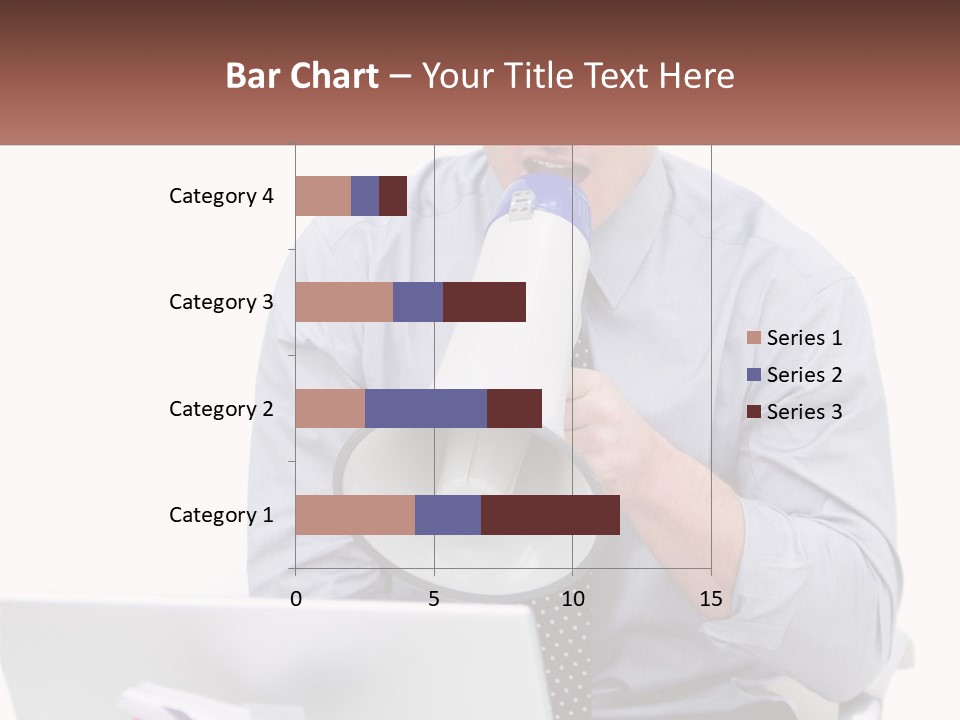 Bar Chart – Your Title Text Here

Category 4
Category 3
Category 2
Category 1

0
5
10
15

Series 1
Series 2
Series 3